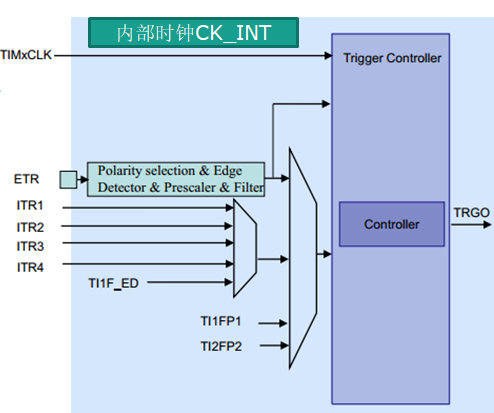 内部时钟CK_INT

TIMxCLK

Trigger Controller

ETR

Polarity selection & Edge Detector & Prescaler & Filter

ITR1

ITR2

ITR3

ITR4

TI1F_ED

TI1FP1

TI2FP2

Controller

TRGO